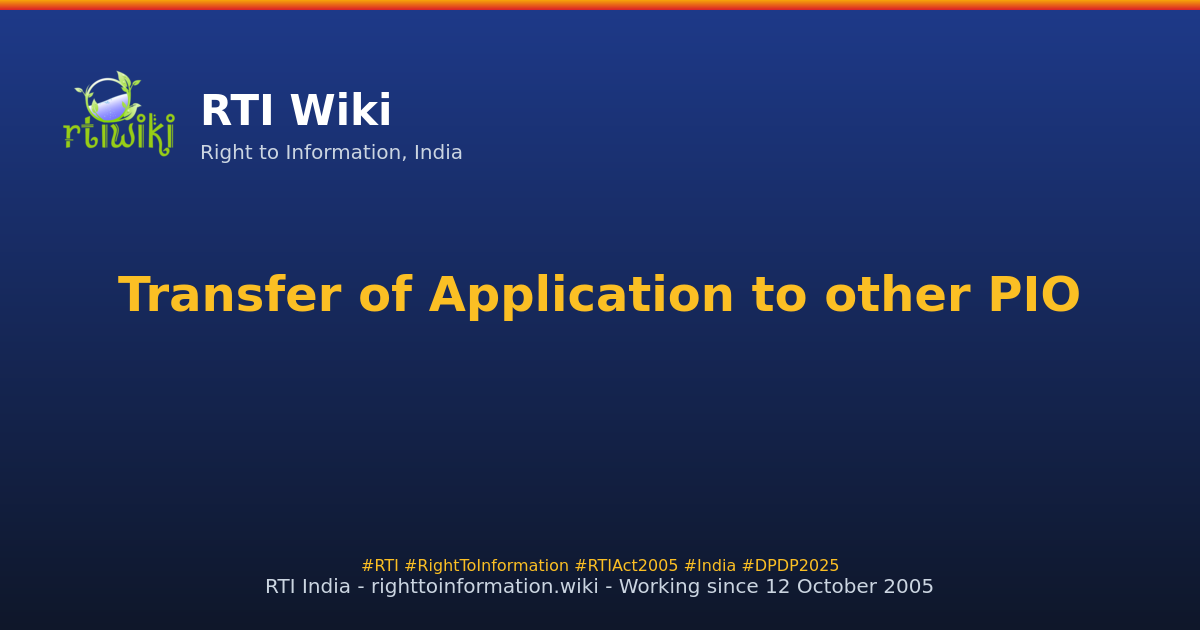 rtiwiki

RTI Wiki

Right to Information, India

Transfer of Application to other PIO

#RTI #RightToInformation #RTIAct2005 #India #DPDP2025

RTI India - righttoinformation.wiki - Working since 12 October 2005